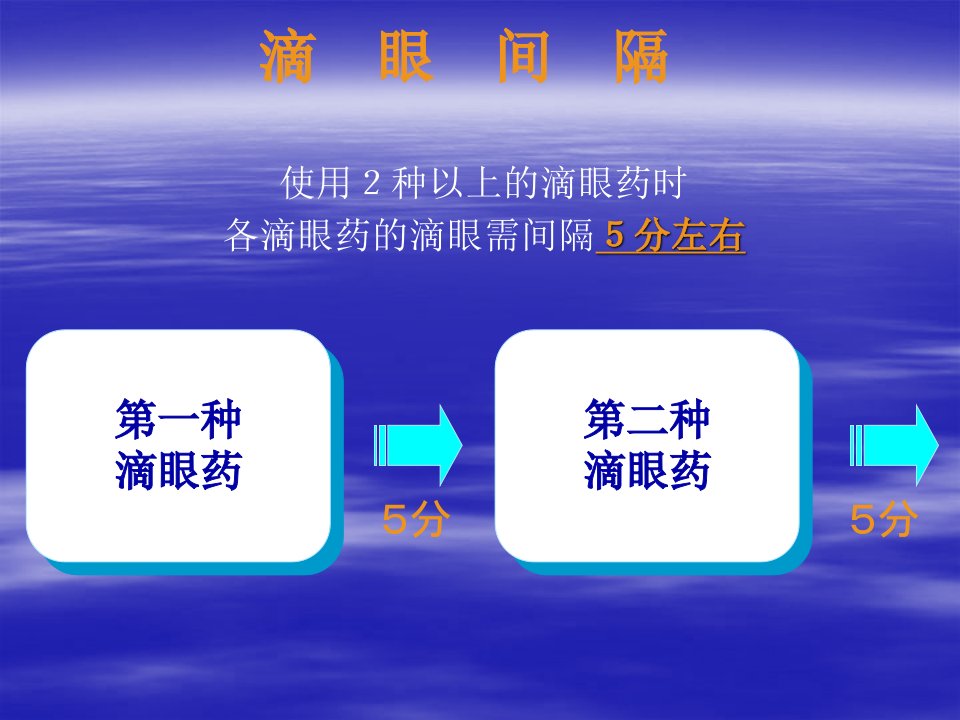 滴　眼　间　隔

使用 2 种以上的滴眼药时
各滴眼药的滴眼需间隔 5 分左右

第一种
滴眼药

5分

第二种
滴眼药

5分